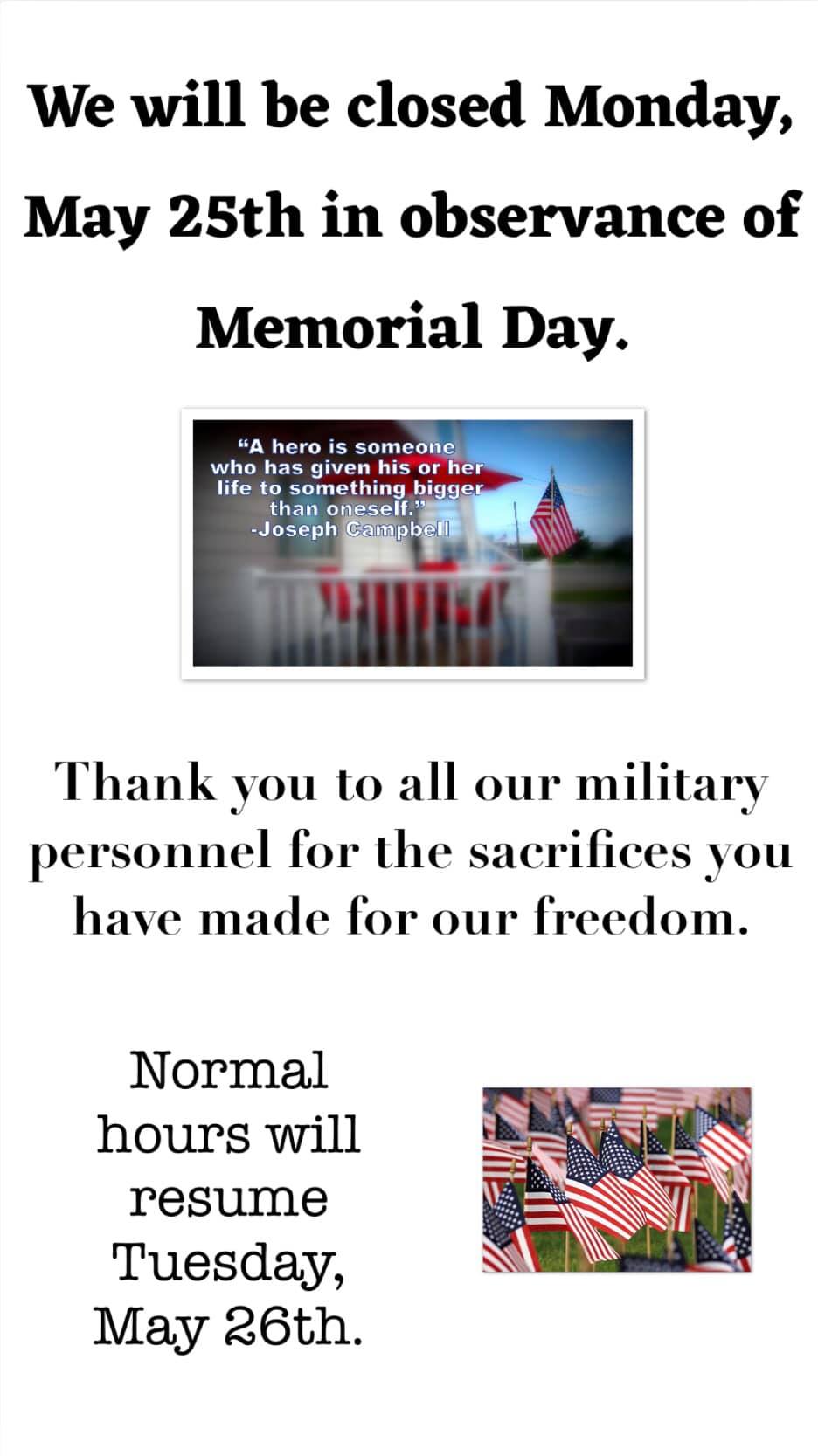 We will be closed Monday, May 25th in observance of Memorial Day.

“A hero is someone who has given his or her life to something bigger than oneself.”
-Joseph Campbell

Thank you to all our military personnel for the sacrifices you have made for our freedom.

Normal hours will resume Tuesday, May 26th.